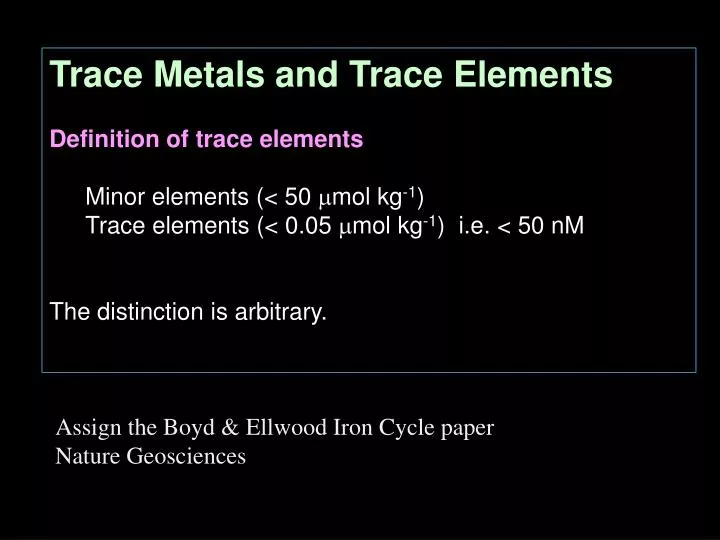 Trace Metals and Trace Elements

Definition of trace elements

Minor elements (< 50 $\mu$mol kg$^{-1}$)
Trace elements (< 0.05 $\mu$mol kg$^{-1}$) i.e. < 50 nM

The distinction is arbitrary.

Assign the Boyd & Ellwood Iron Cycle paper
Nature Geosciences